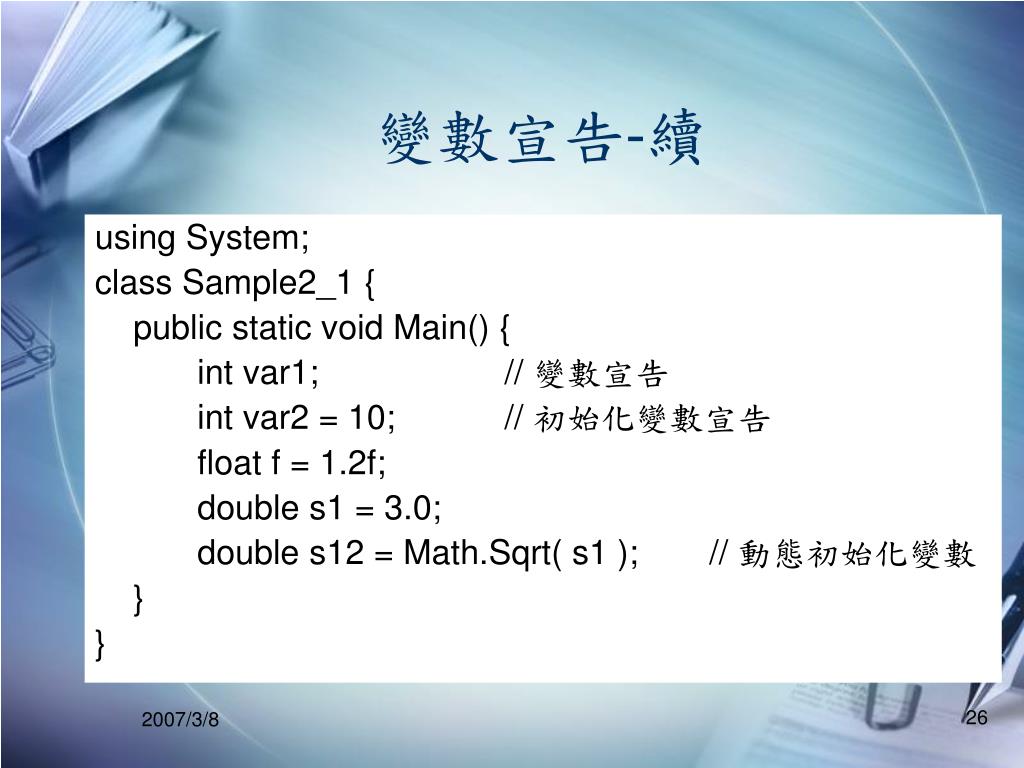 變數宣告-續

using System;
class Sample2_1 {
public static void Main() {
int var1; // 變數宣告
int var2 = 10; // 初始化變數宣告
float f = 1.2f;
double s1 = 3.0;
double s12 = Math.Sqrt( s1 ); // 動態初始化變數
}
}

2007/3/8

26